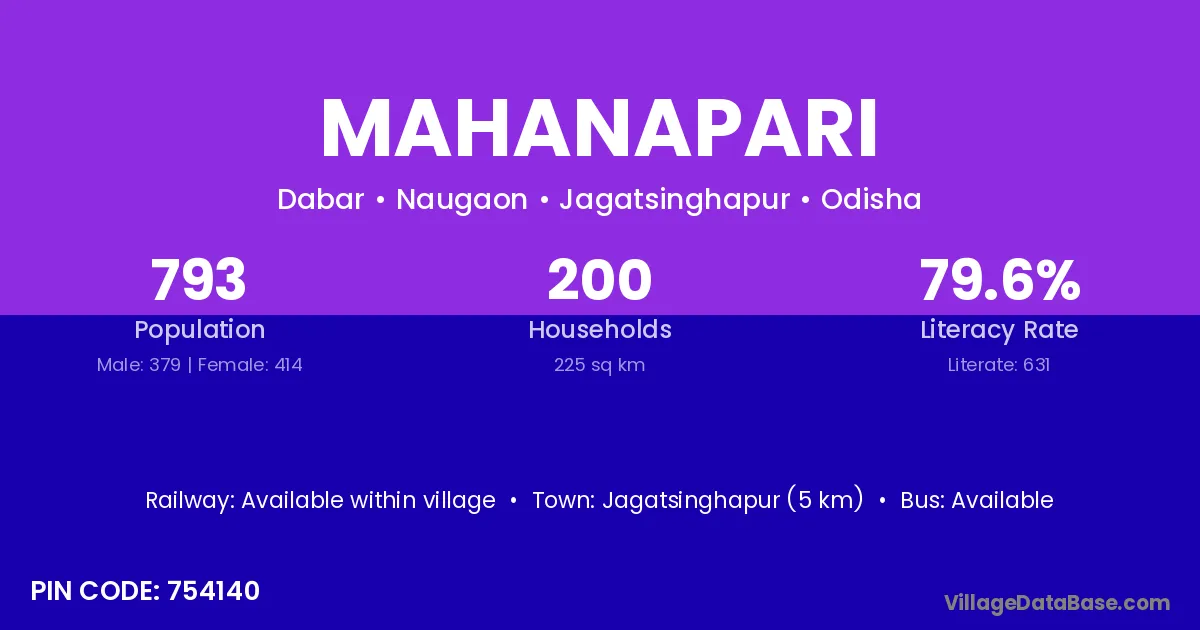 MAHANAPARI

Dabar • Naugaon • Jagatsinghapur • Odisha

793
Population
Male: 379 | Female: 414

200
Households
225 sq km

79.6%
Literacy Rate
Literate: 631

Railway: Available within village • Town: Jagatsinghapur (5 km) • Bus: Available

PIN CODE: 754140

VillageDataBase.com